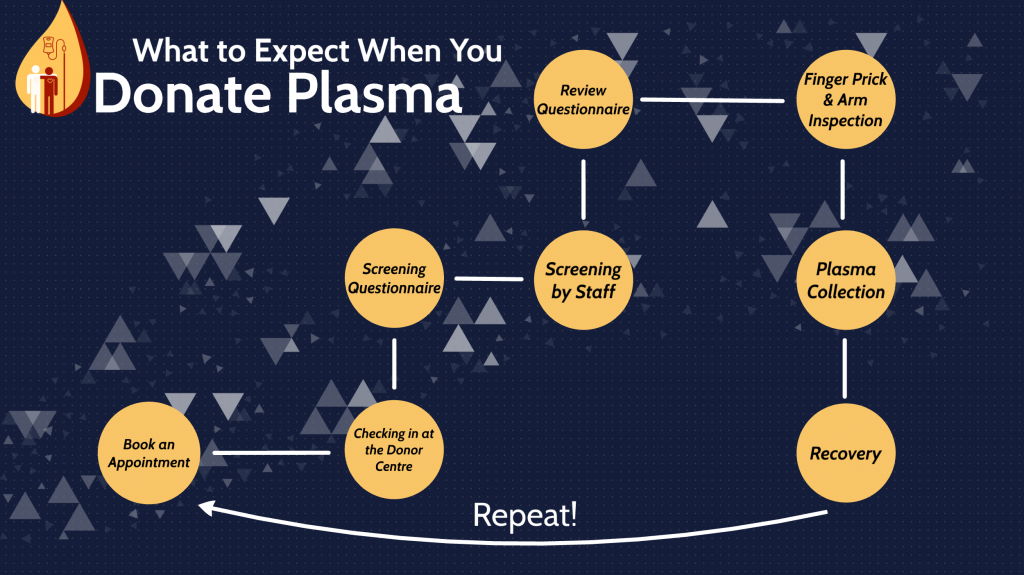 What to Expect When You
Donate Plasma

Book an Appointment

Checking in at the Donor Centre

Screening Questionnaire

Screening by Staff

Review Questionnaire

Finger Prick & Arm Inspection

Plasma Collection

Recovery

Repeat!